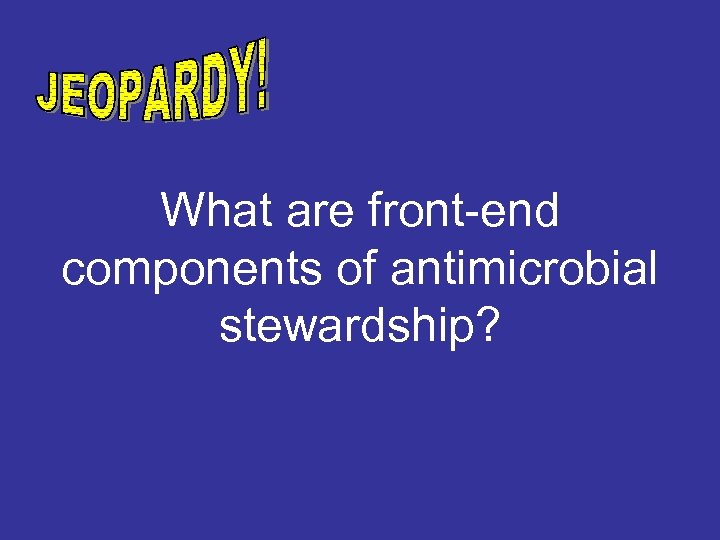 JEOPARDY!

What are front-end components of antimicrobial stewardship?